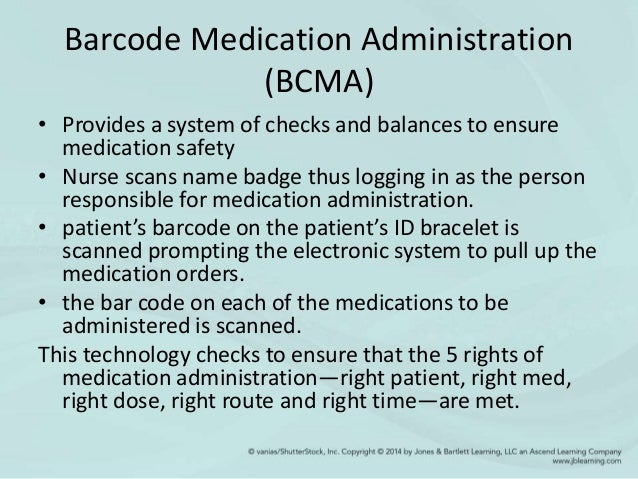 Barcode Medication Administration (BCMA)

• Provides a system of checks and balances to ensure medication safety
• Nurse scans name badge thus logging in as the person responsible for medication administration.
• patient's barcode on the patient's ID bracelet is scanned prompting the electronic system to pull up the medication orders.
• the bar code on each of the medications to be administered is scanned.

This technology checks to ensure that the 5 rights of medication administration—right patient, right med, right dose, right route and right time—are met.

© vanias/ShutterStock, Inc. Copyright © 2014 by Jones & Bartlett Learning, LLC an Ascend Learning Company
www.jblearning.com